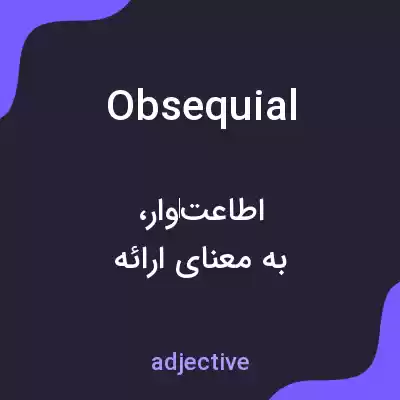 Obsequial

اطاعت‌وار،
به معنای ارائه

adjective